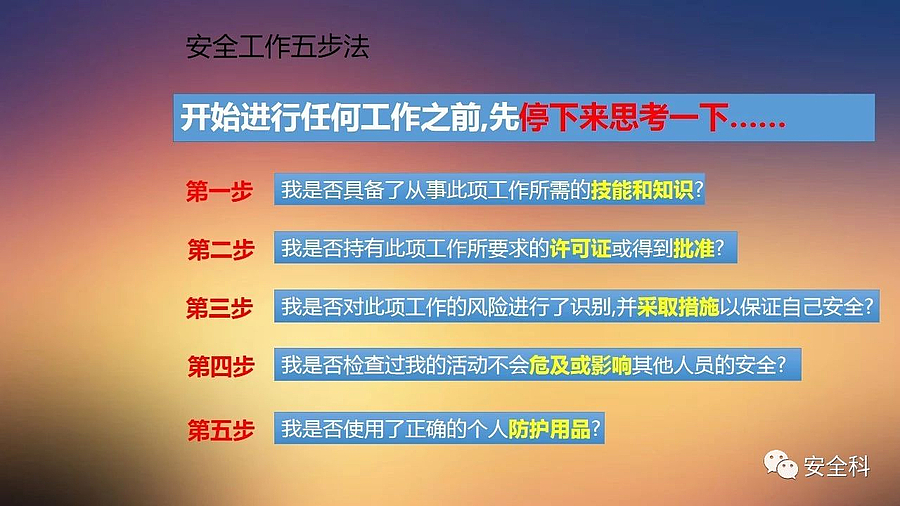 安全工作五步法

开始进行任何工作之前,先停下来思考一下……

第一步 我是否具备了从事此项工作所需的技能和知识?

第二步 我是否持有此项工作所要求的许可证或得到批准?

第三步 我是否对此项工作的风险进行了识别,并采取措施以保证自己安全?

第四步 我是否检查过我的活动不会危及或影响其他人员的安全?

第五步 我是否使用了正确的个人防护用品?

安全科